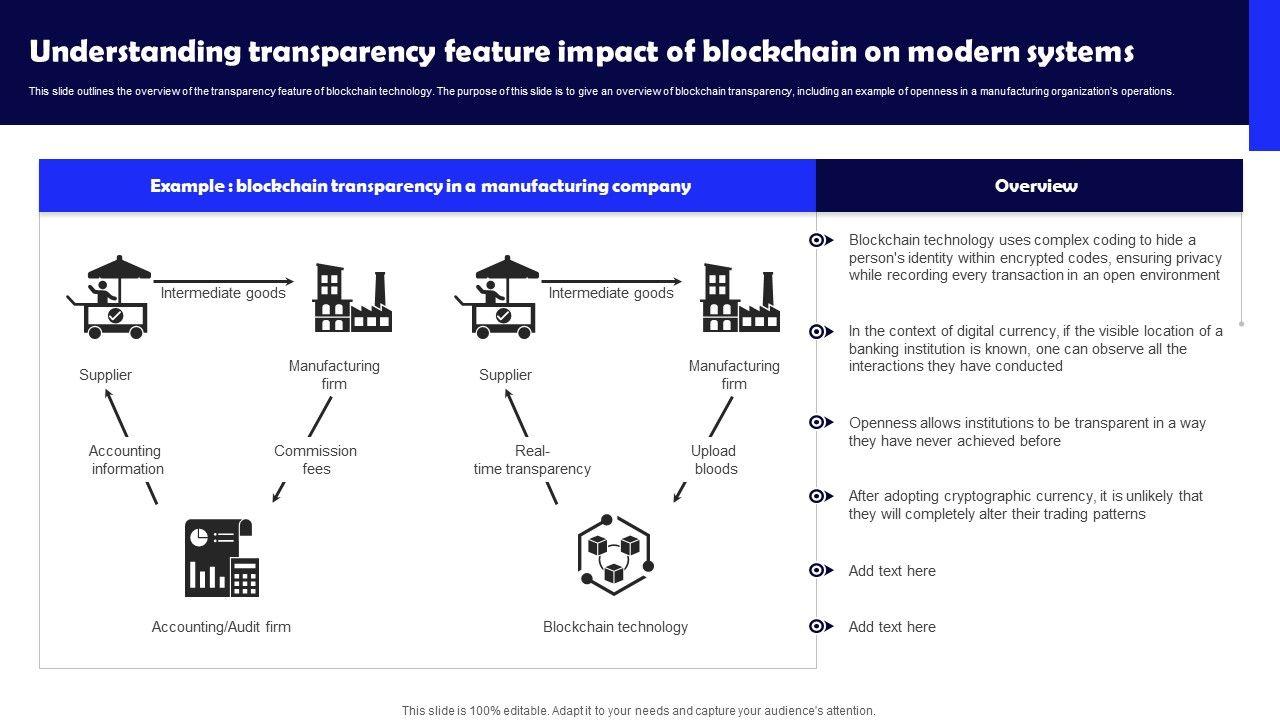 Understanding transparency feature impact of blockchain on modern systems

This slide outlines the overview of the transparency feature of blockchain technology. The purpose of this slide is to give an overview of blockchain transparency, including an example of openness in a manufacturing organization's operations.

Example : blockchain transparency in a manufacturing company

Intermediate goods

Supplier

Manufacturing firm

Accounting information

Commission fees

Accounting/Audit firm

Intermediate goods

Supplier

Manufacturing firm

Real-time transparency

Upload bloods

Blockchain technology

Overview

Blockchain technology uses complex coding to hide a person's identity within encrypted codes, ensuring privacy while recording every transaction in an open environment

In the context of digital currency, if the visible location of a banking institution is known, one can observe all the interactions they have conducted

Openness allows institutions to be transparent in a way they have never achieved before

After adopting cryptographic currency, it is unlikely that they will completely alter their trading patterns

Add text here

Add text here

This slide is 100% editable. Adapt it to your needs and capture your audience's attention.